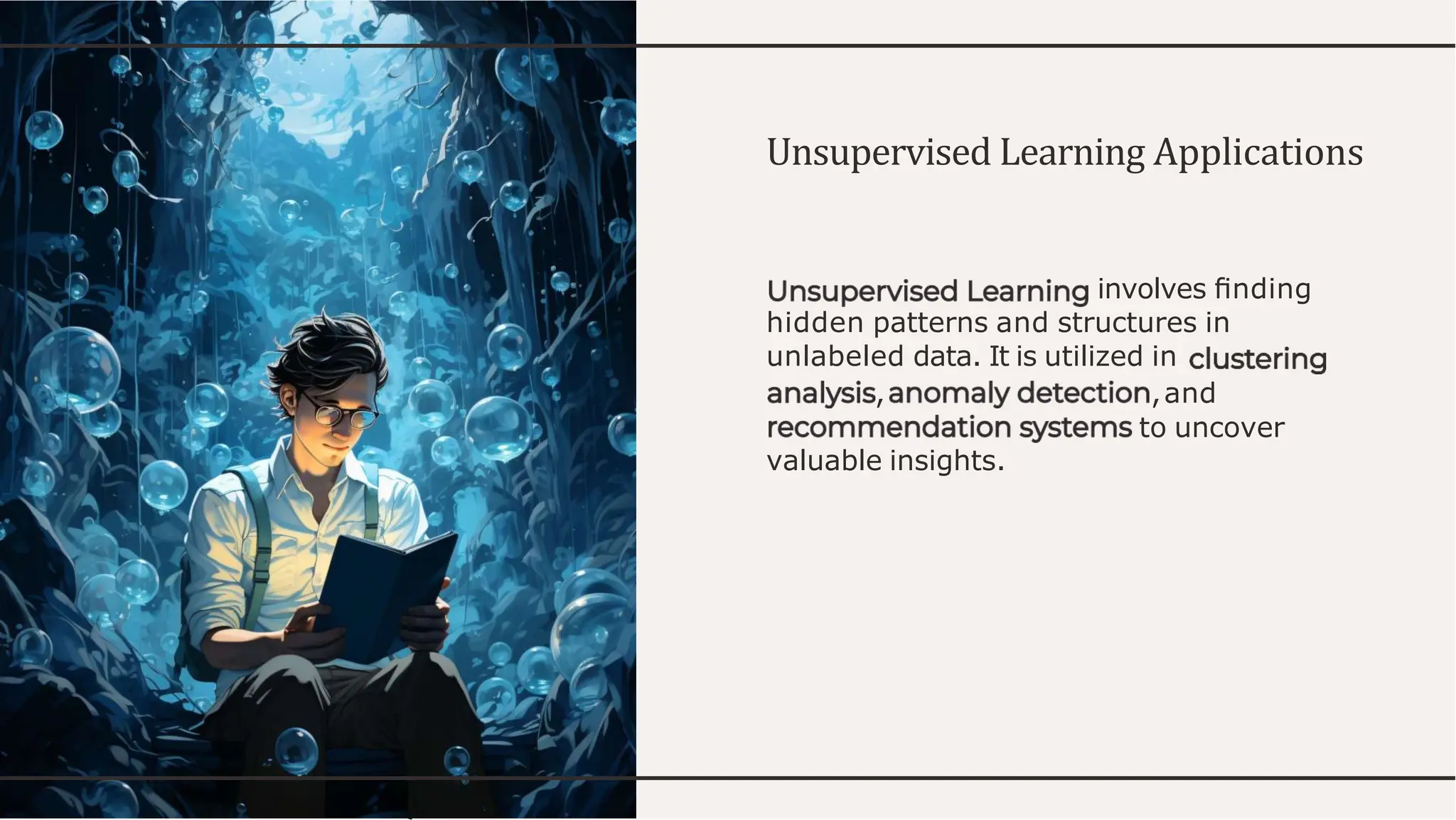 Unsupervised Learning Applications

Unsupervised Learning involves finding hidden patterns and structures in unlabeled data. It is utilized in clustering analysis, anomaly detection, and recommendation systems to uncover valuable insights.